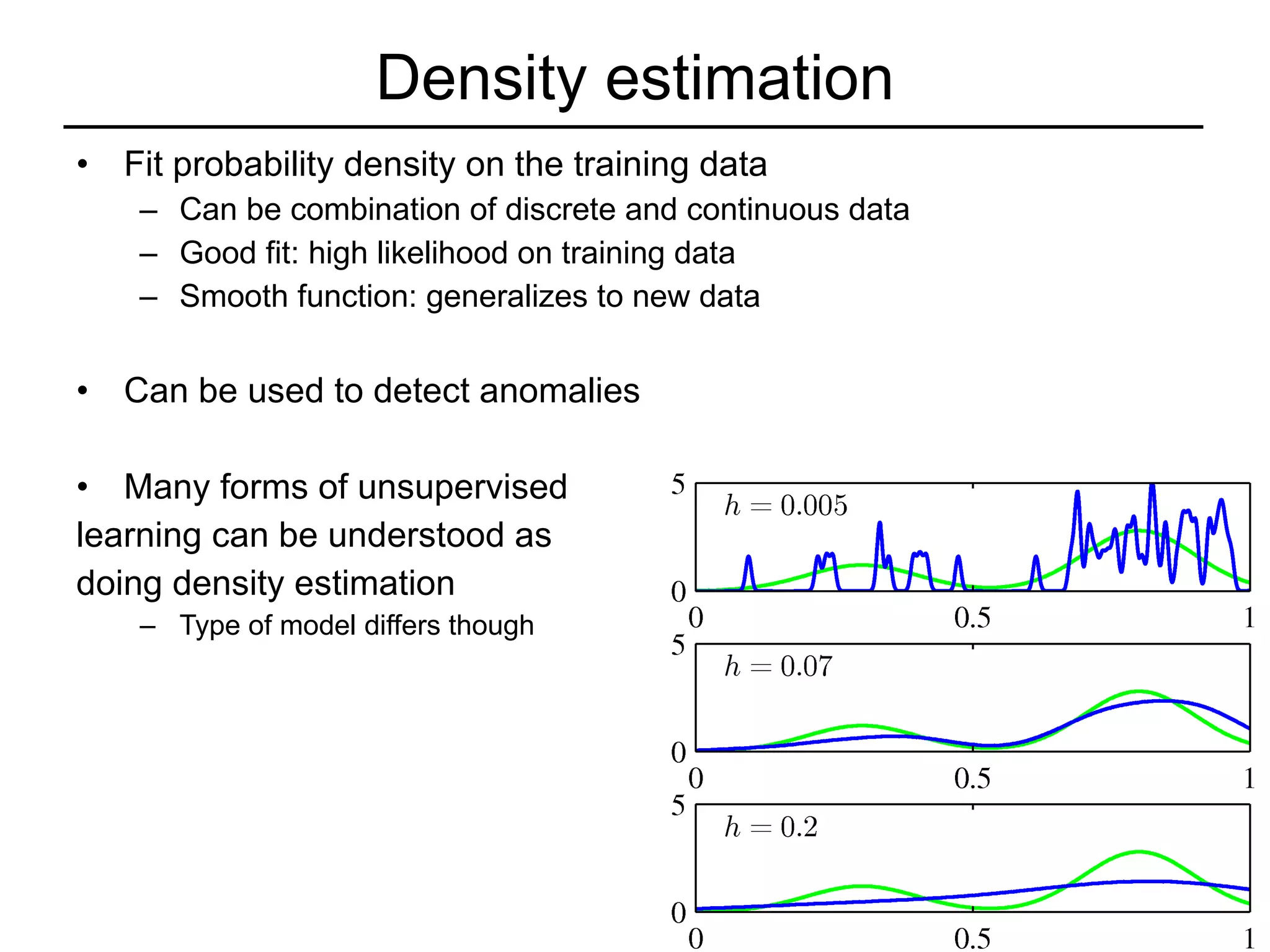 Density estimation

• Fit probability density on the training data
– Can be combination of discrete and continuous data
– Good fit: high likelihood on training data
– Smooth function: generalizes to new data

• Can be used to detect anomalies

• Many forms of unsupervised learning can be understood as doing density estimation
– Type of model differs though

5
$h = 0.005$
0
0
0.5
1
5
$h = 0.07$
0
0
0.5
1
5
$h = 0.2$
0
0
0.5
1